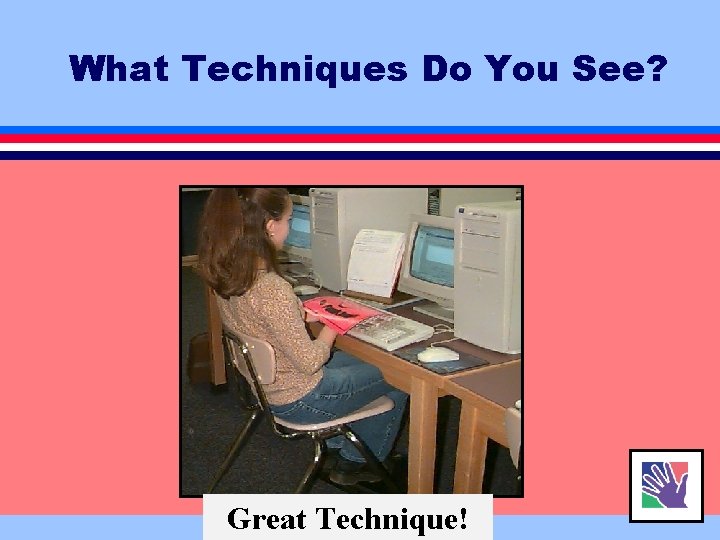 What Techniques Do You See?

Great Technique!